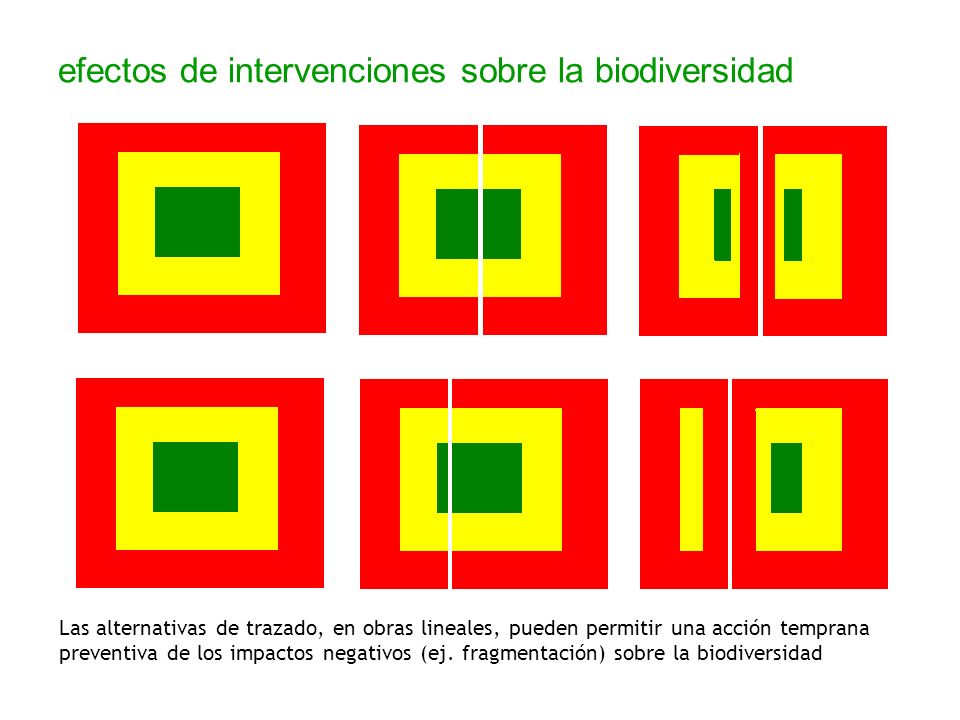 efectos de intervenciones sobre la biodiversidad

Las alternativas de trazado, en obras lineales, pueden permitir una acción temprana preventiva de los impactos negativos (ej. fragmentación) sobre la biodiversidad